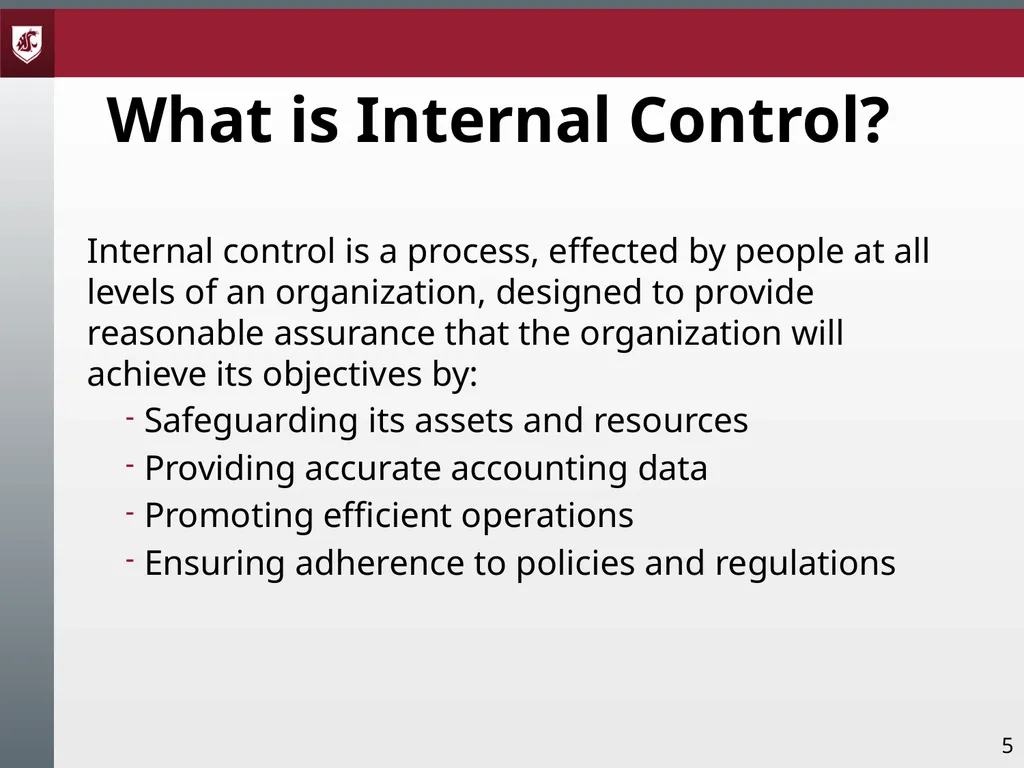 What is Internal Control?

Internal control is a process, effected by people at all levels of an organization, designed to provide reasonable assurance that the organization will achieve its objectives by:

- Safeguarding its assets and resources
- Providing accurate accounting data
- Promoting efficient operations
- Ensuring adherence to policies and regulations

5